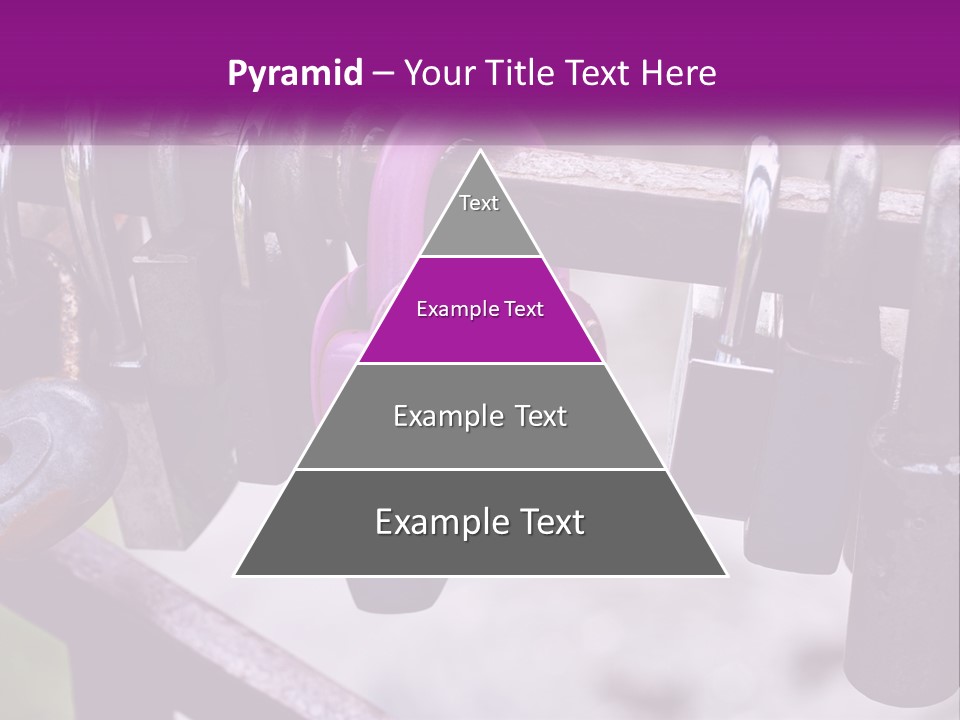 Pyramid – Your Title Text Here

Text

Example Text

Example Text

Example Text